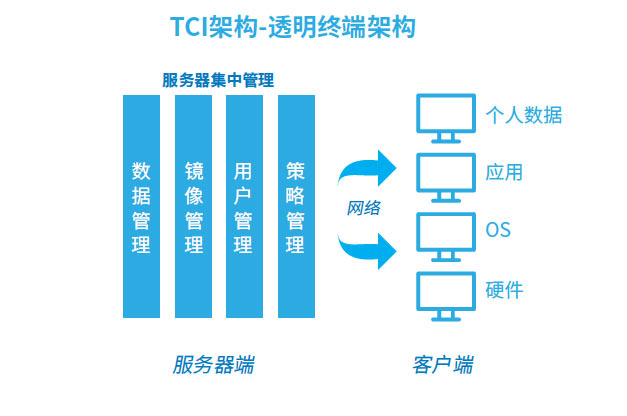 TCI架构-透明终端架构

服务器集中管理

数据管理

镜像管理

用户管理

策略管理

网络

个人数据

应用

OS

硬件

服务器端

客户端